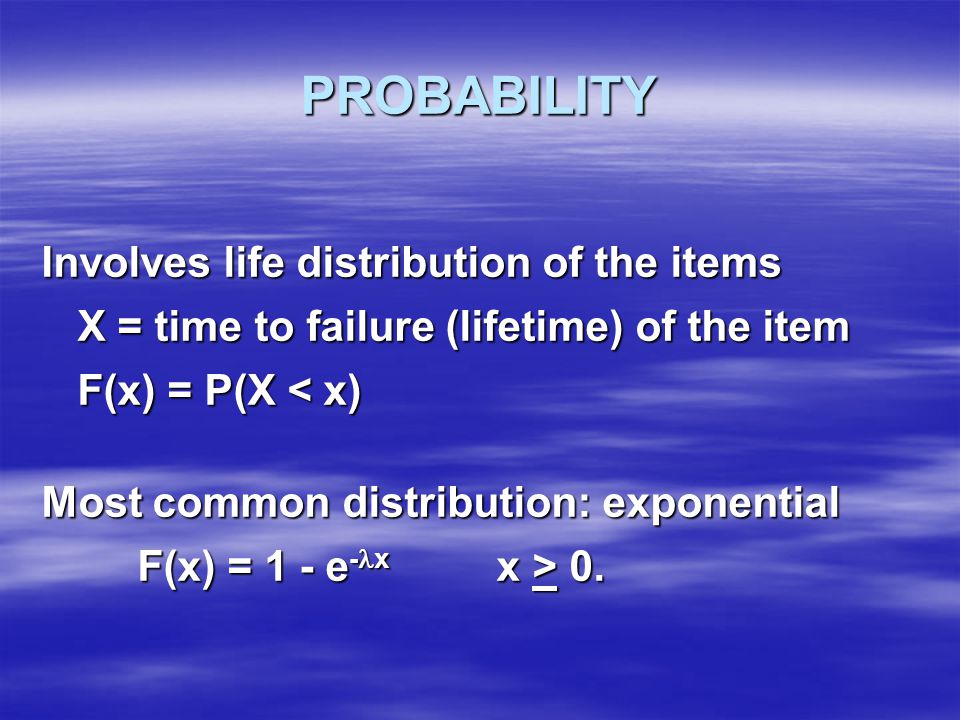 PROBABILITY

Involves life distribution of the items

X = time to failure (lifetime) of the item

$F(x) = P(X < x)$

Most common distribution: exponential

$F(x) = 1 - e^{-\lambda x}$ $x \geq 0$.